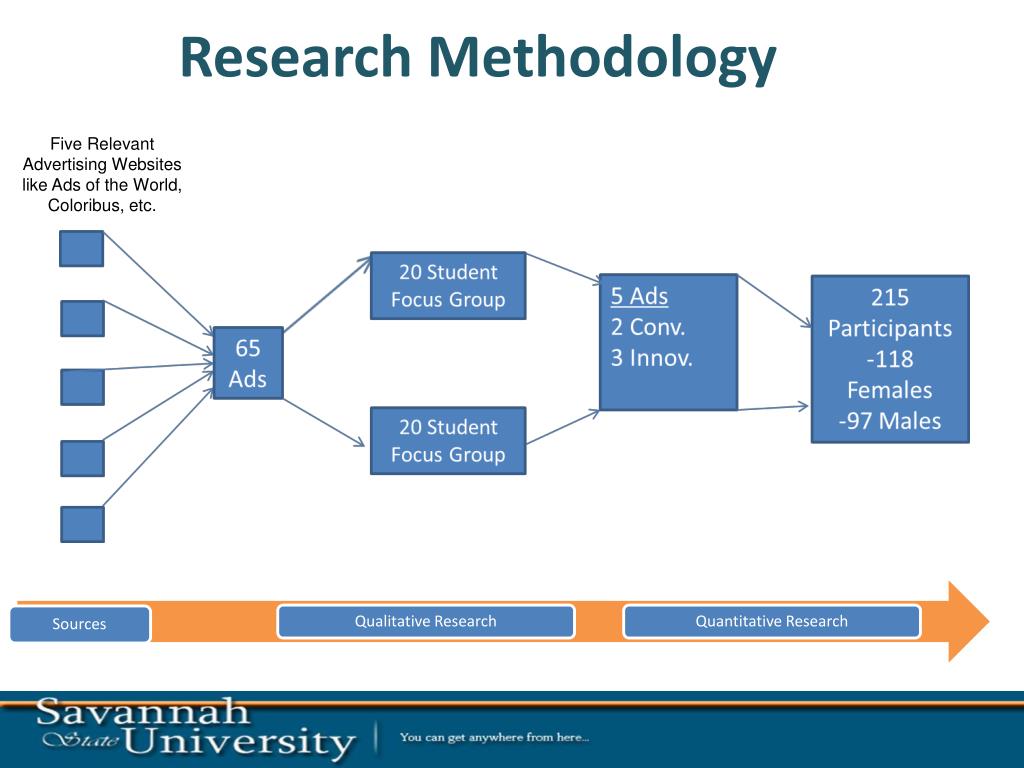 Research Methodology

Five Relevant Advertising Websites like Ads of the World, Coloribus, etc.

65 Ads

20 Student Focus Group

20 Student Focus Group

5 Ads
2 Conv.
3 Innov.

215 Participants
-118 Females
-97 Males

Sources

Qualitative Research

Quantitative Research

Savannah State University

You can get anywhere from here...